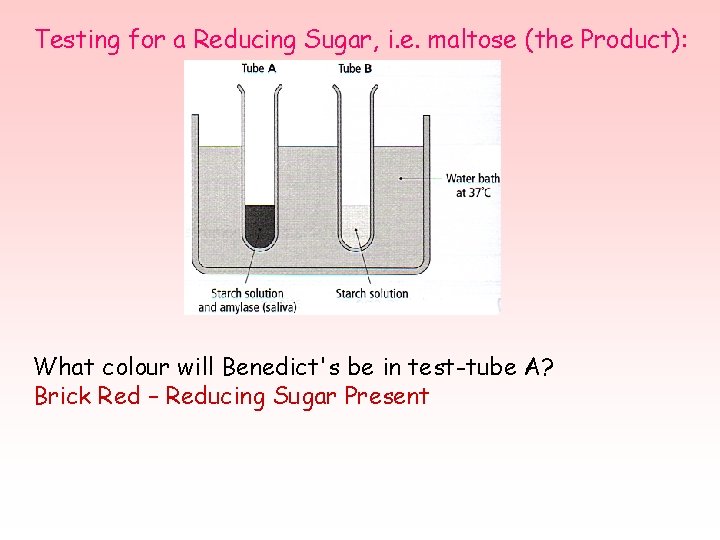 Testing for a Reducing Sugar, i.e. maltose (the Product):

Tube A

Tube B

Water bath at 37°C

Starch solution and amylase (saliva)

Starch solution

What colour will Benedict's be in test-tube A?
Brick Red – Reducing Sugar Present